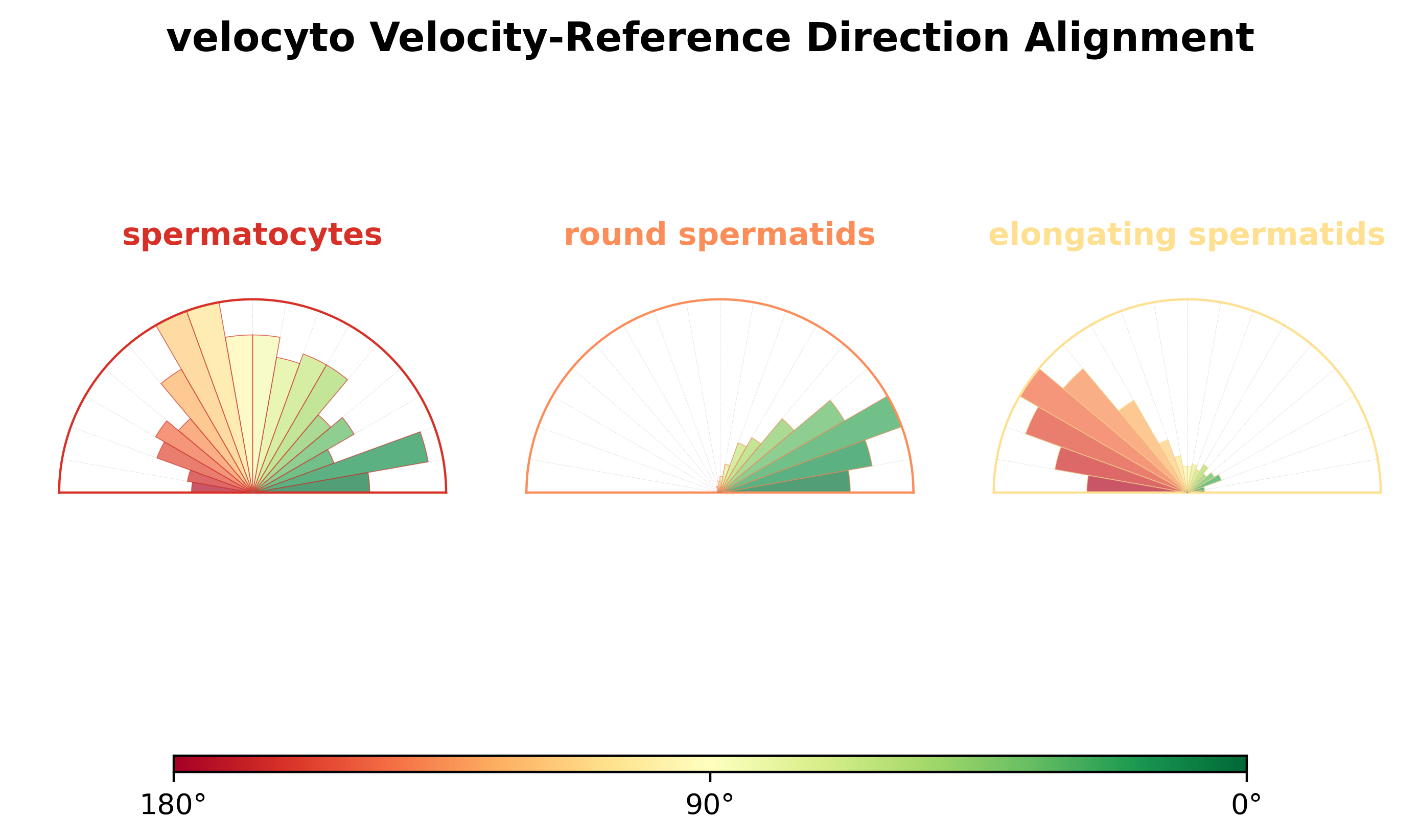 velocyto Velocity-Reference Direction Alignment

spermatocytes

round spermatids

elongating spermatids

180°

90°

0°